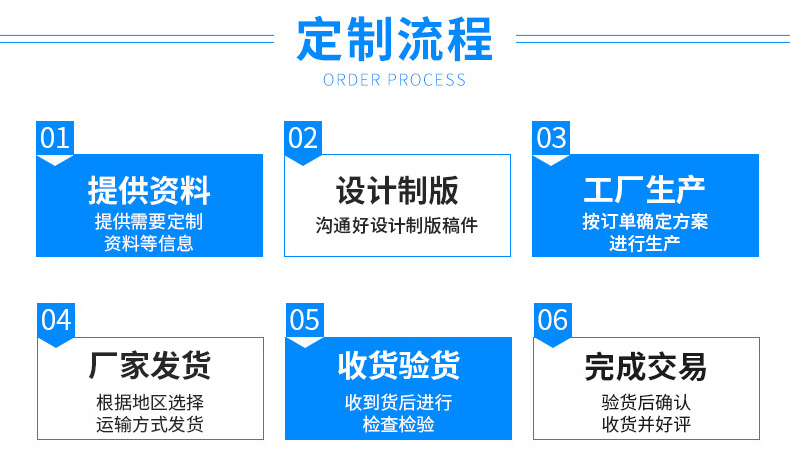 定制流程
ORDER PROCESS

01
提供资料
提供需要定制资料等信息

02
设计制版
沟通好设计制版稿件

03
工厂生产
按订单确定方案进行生产

04
厂家发货
根据地区选择运输方式发货

05
收货验货
收到货后进行检查检验

06
完成交易
验货后确认收货并好评